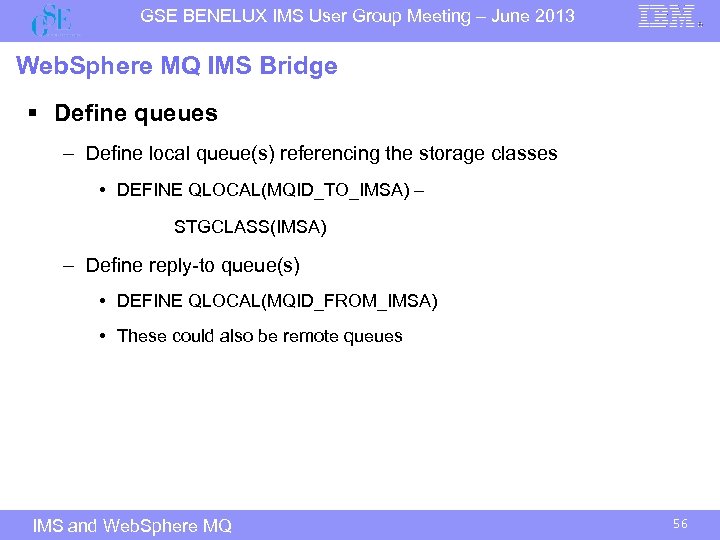 GSE

GSE BENELUX IMS User Group Meeting – June 2013

IBM

WebSphere MQ IMS Bridge

▪ Define queues

– Define local queue(s) referencing the storage classes

• DEFINE QLOCAL(MQID_TO_IMSA) –

STGCLASS(IMSA)

– Define reply-to queue(s)

• DEFINE QLOCAL(MQID_FROM_IMSA)

• These could also be remote queues

IMS and WebSphere MQ

56